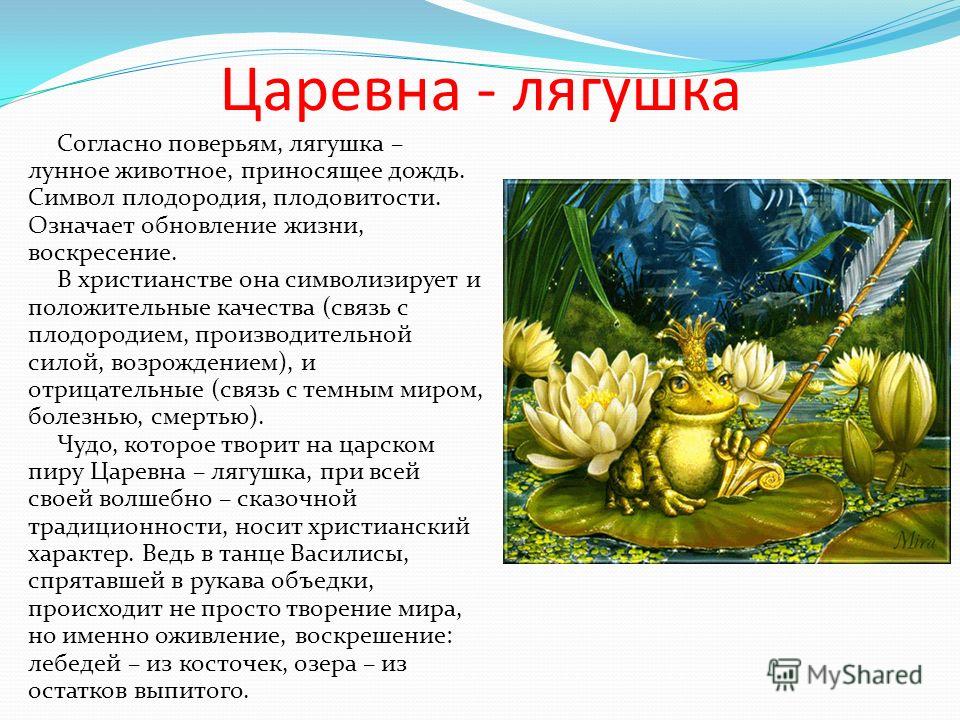 Царевна - лягушка

Согласно поверьям, лягушка – лунное животное, приносящее дождь. Символ плодородия, плодовитости. Означает обновление жизни, воскресение.

В христианстве она символизирует и положительные качества (связь с плодородием, производительной силой, возрождением), и отрицательные (связь с темным миром, болезнью, смертью).

Чудо, которое творит на царском пиру Царевна – лягушка, при всей своей волшебно – сказочной традиционности, носит христианский характер. Ведь в танце Василисы, спрятавшей в рукава объедки, происходит не просто творение мира, но именно оживление, воскрешение: лебедей – из косточек, озера – из остатков выпитого.

Mira

MyShared